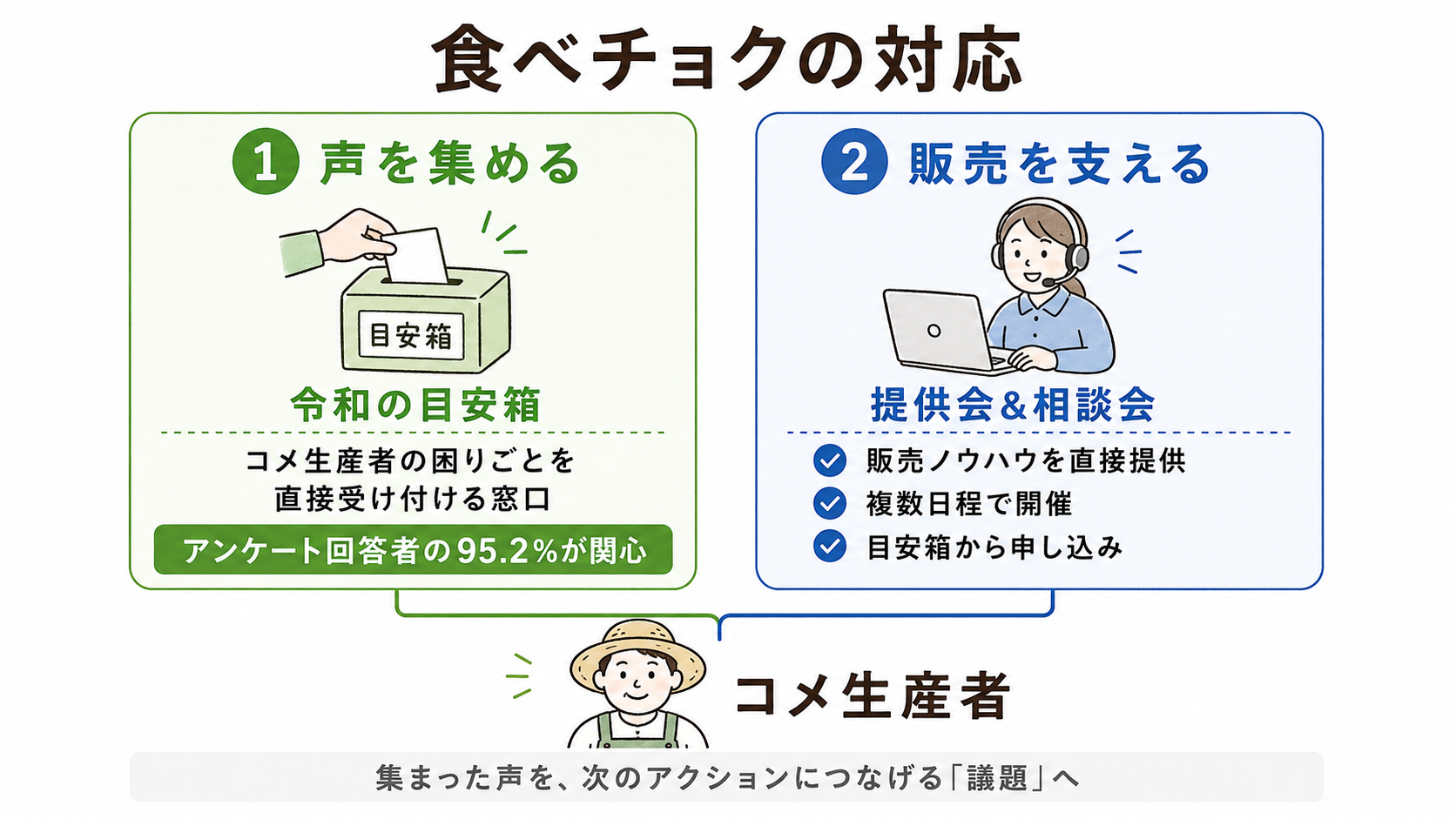 食べチョクの対応

1 声を集める

目安箱

令和の目安箱

コメ生産者の困りごとを直接受け付ける窓口

アンケート回答者の95.2%が関心

2 販売を支える

提供会&相談会

販売ノウハウを直接提供
複数日程で開催
目安箱から申し込み

コメ生産者

集まった声を、次のアクションにつなげる「議題」へ